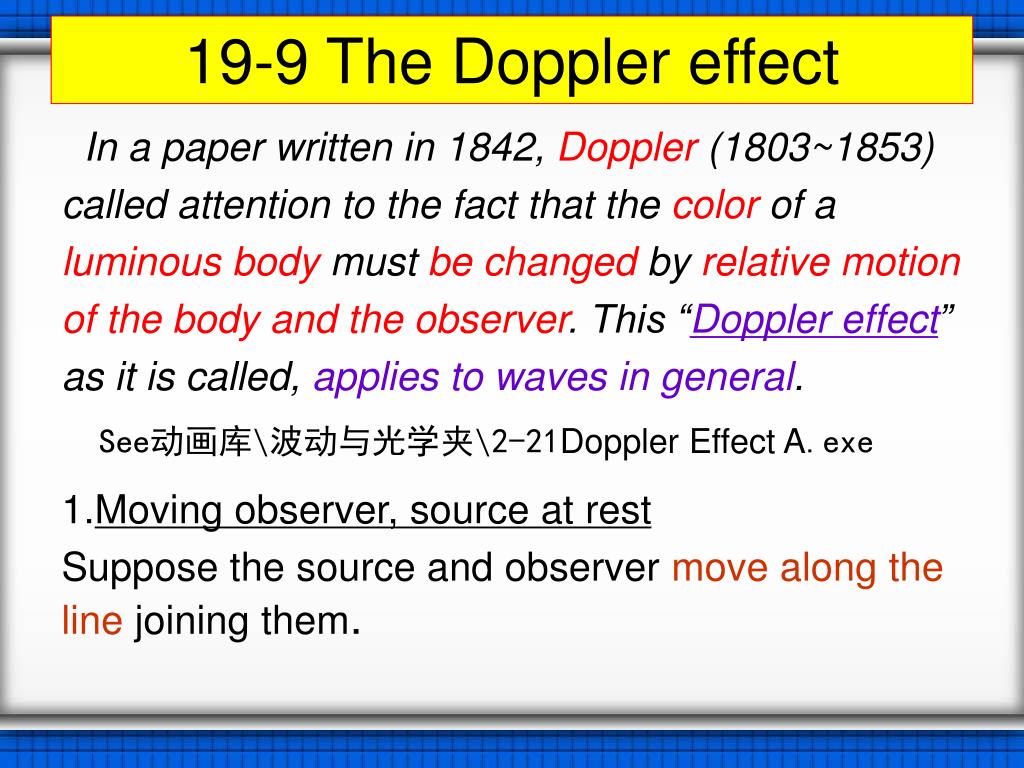 19-9 The Doppler effect

In a paper written in 1842, Doppler (1803~1853) called attention to the fact that the color of a luminous body must be changed by relative motion of the body and the observer. This “Doppler effect” as it is called, applies to waves in general.

See动画库\波动与光学夹\2-21Doppler Effect A. exe

1.Moving observer, source at rest

Suppose the source and observer move along the line joining them.